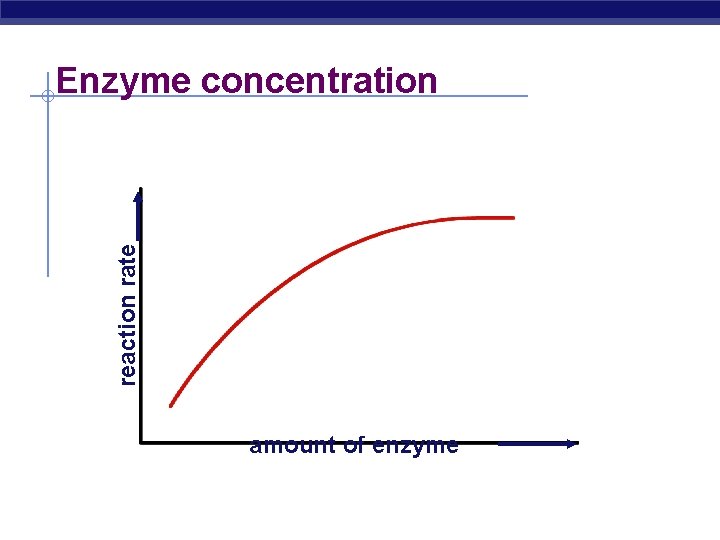 Enzyme concentration

reaction rate

amount of enzyme